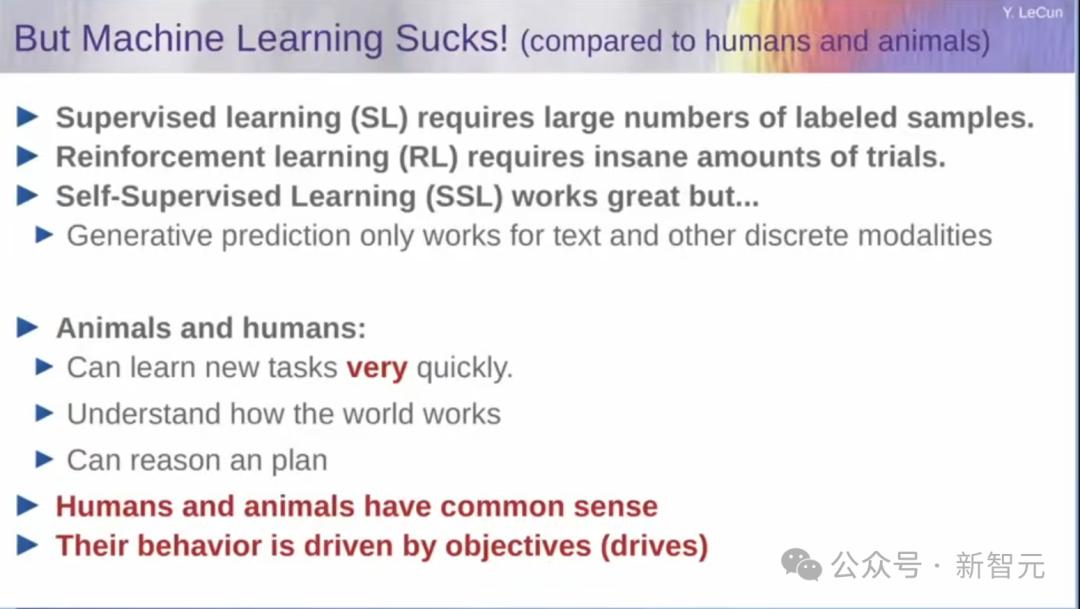 Y. LeCun

But Machine Learning Sucks! (compared to humans and animals)

▶ Supervised learning (SL) requires large numbers of labeled samples.
▶ Reinforcement learning (RL) requires insane amounts of trials.
▶ Self-Supervised Learning (SSL) works great but...
▶ Generative prediction only works for text and other discrete modalities

▶ Animals and humans:
▶ Can learn new tasks very quickly.
▶ Understand how the world works
▶ Can reason an plan
▶ Humans and animals have common sense
▶ Their behavior is driven by objectives (drives)

公众号 · 新智元